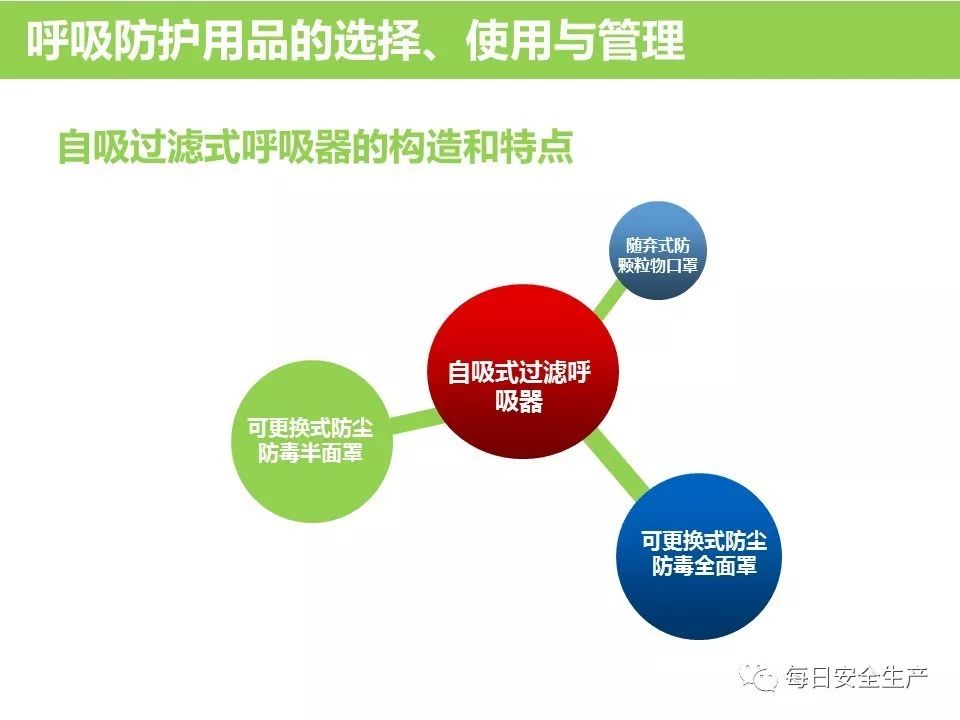 呼吸防护用品的选择、使用与管理

自吸过滤式呼吸器的构造和特点

随弃式防颗粒物口罩

自吸式过滤呼吸器

可更换式防尘防毒半面罩

可更换式防尘防毒全面罩

每日安全生产